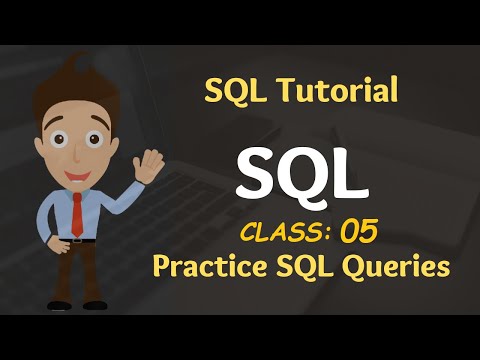 SQL Tutorial

SQL

CLASS: 05

Practice SQL Queries